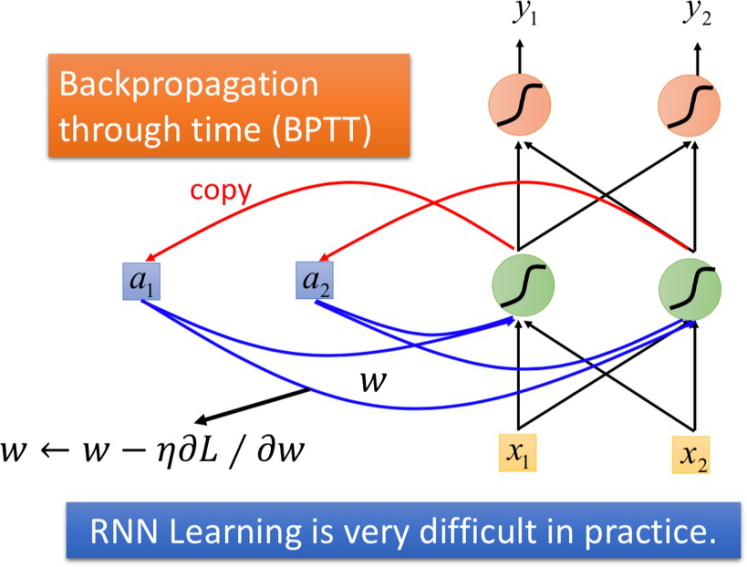 $y_1$ $y_2$

Backpropagation through time (BPTT)

copy

$a_1$ $a_2$

$w$

$w \leftarrow w - \eta \partial L / \partial w$

$x_1$ $x_2$

RNN Learning is very difficult in practice.